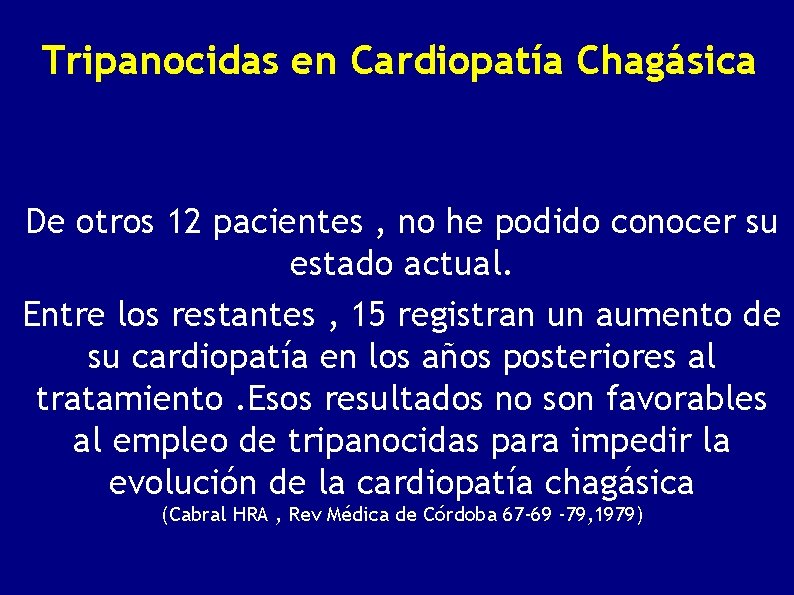 Tripanocidas en Cardiopatía Chagásica

De otros 12 pacientes , no he podido conocer su estado actual.

Entre los restantes , 15 registran un aumento de su cardiopatía en los años posteriores al tratamiento .Esos resultados no son favorables al empleo de tripanocidas para impedir la evolución de la cardiopatía chagásica
(Cabral HRA , Rev Médica de Córdoba 67-69 -79,1979)